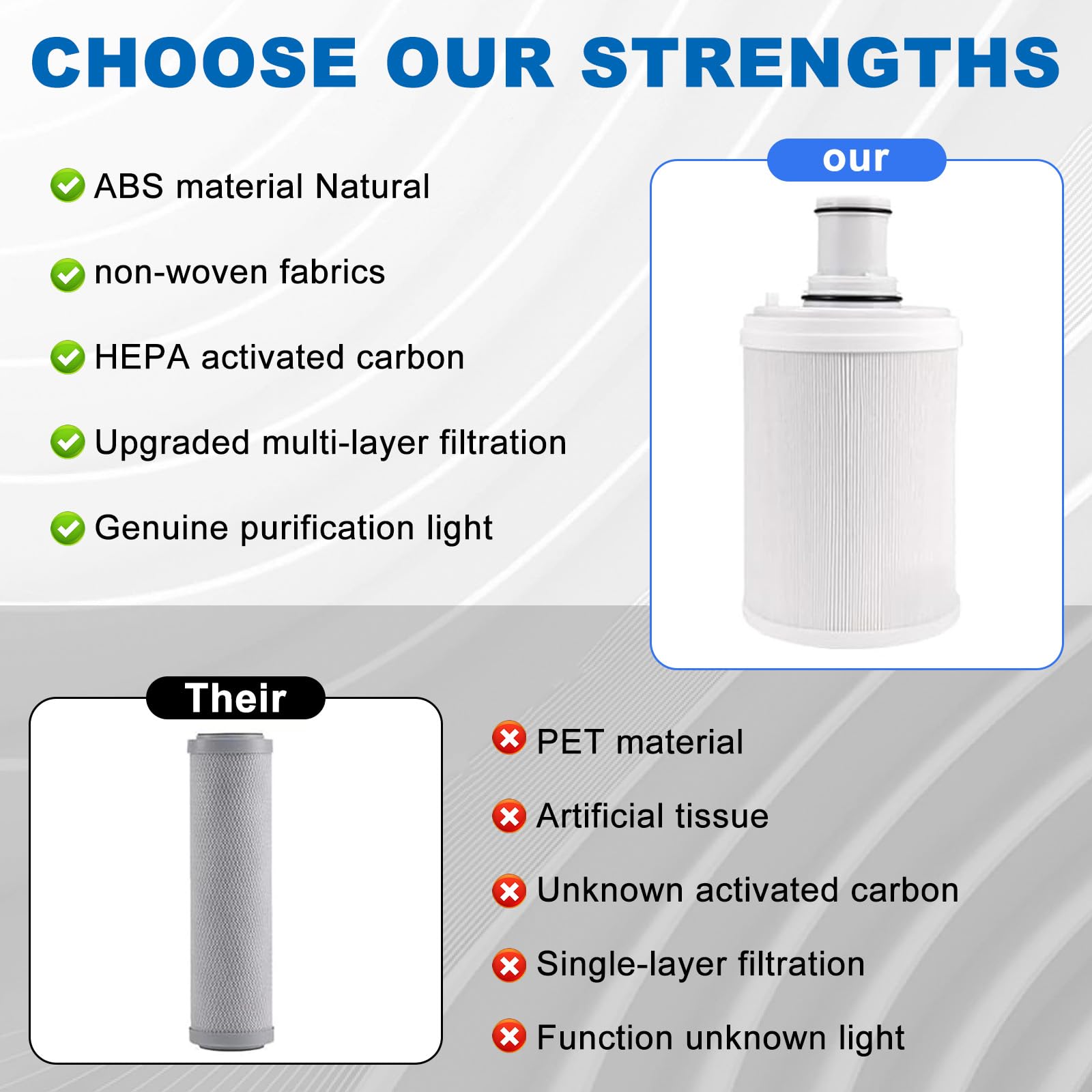 CHOOSE OUR STRENGTHS

ABS material Natural

non-woven fabrics

HEPA activated carbon

Upgraded multi-layer filtration

Genuine purification light

our

Their

PET material

Artificial tissue

Unknown activated carbon

Single-layer filtration

Function unknown light